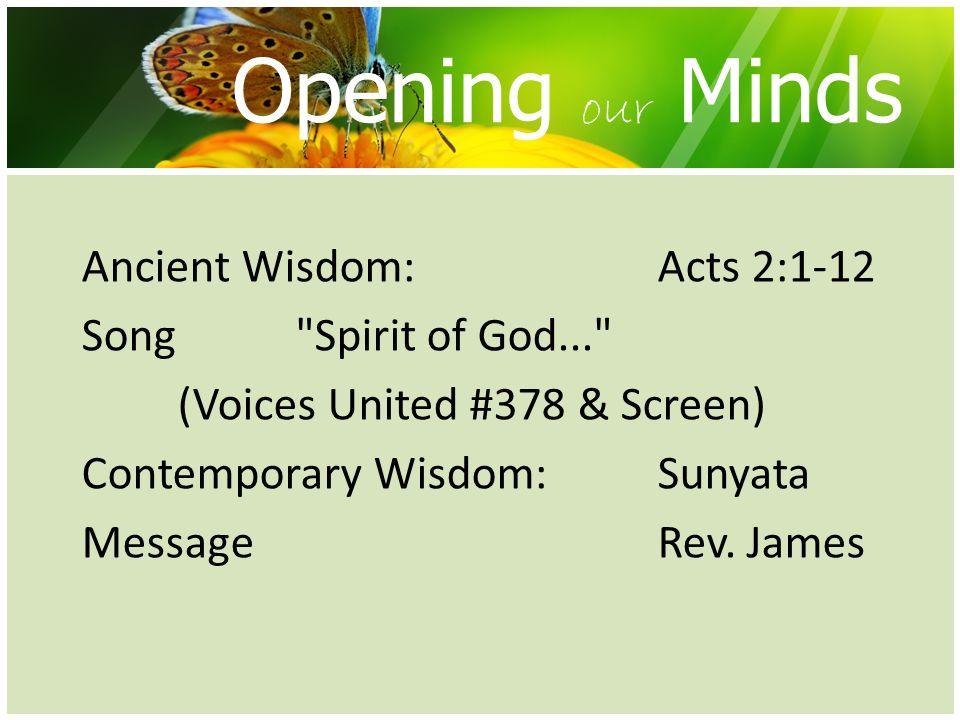 Opening our Minds

Ancient Wisdom: Acts 2:1-12

Song "Spirit of God..."

(Voices United #378 & Screen)

Contemporary Wisdom: Sunyata

Message Rev. James